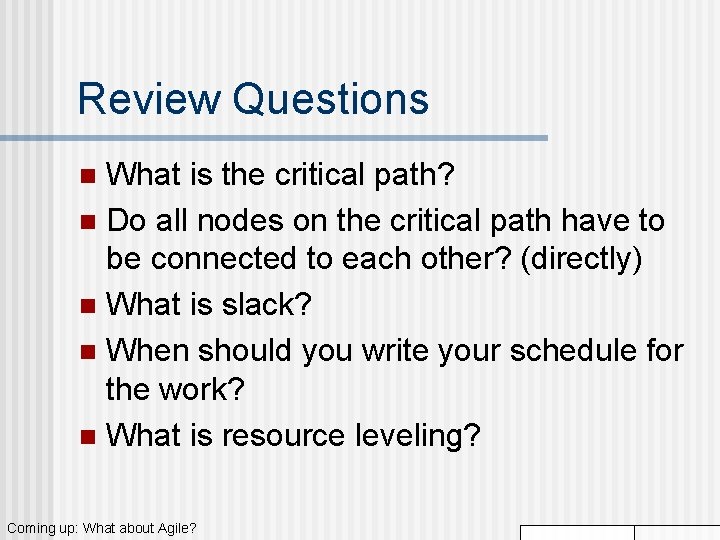 Review Questions

- What is the critical path?
- Do all nodes on the critical path have to be connected to each other? (directly)
- What is slack?
- When should you write your schedule for the work?
- What is resource leveling?

Coming up: What about Agile?